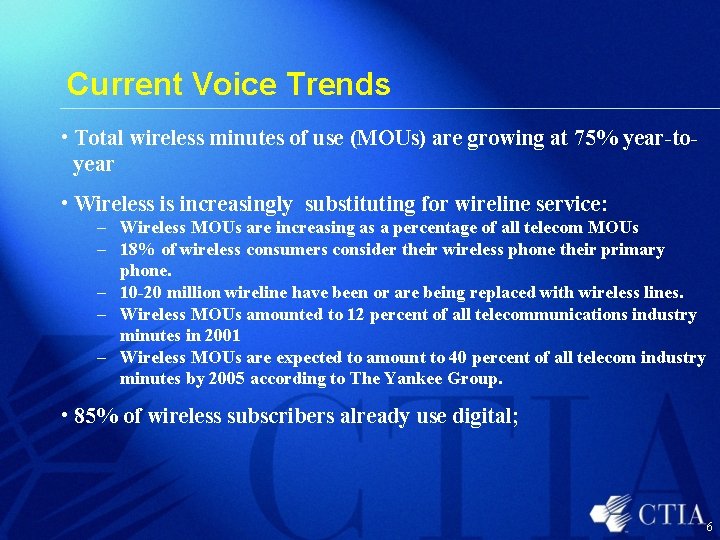 Current Voice Trends

• Total wireless minutes of use (MOUs) are growing at 75% year-to-year

• Wireless is increasingly substituting for wireline service:
– Wireless MOUs are increasing as a percentage of all telecom MOUs
– 18% of wireless consumers consider their wireless phone their primary phone.
– 10-20 million wireline have been or are being replaced with wireless lines.
– Wireless MOUs amounted to 12 percent of all telecommunications industry minutes in 2001
– Wireless MOUs are expected to amount to 40 percent of all telecom industry minutes by 2005 according to The Yankee Group.

• 85% of wireless subscribers already use digital;

CTIA

CTIA

6